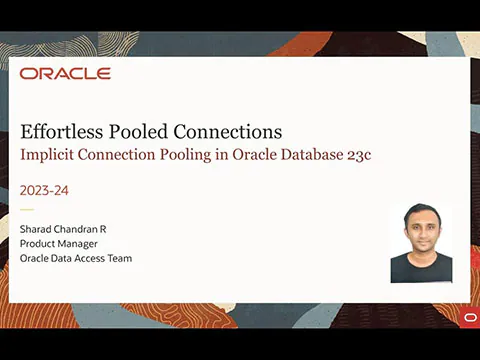 ORACLE

Effortless Pooled Connections
Implicit Connection Pooling in Oracle Database 23c

2023-24

Sharad Chandran R
Product Manager
Oracle Data Access Team